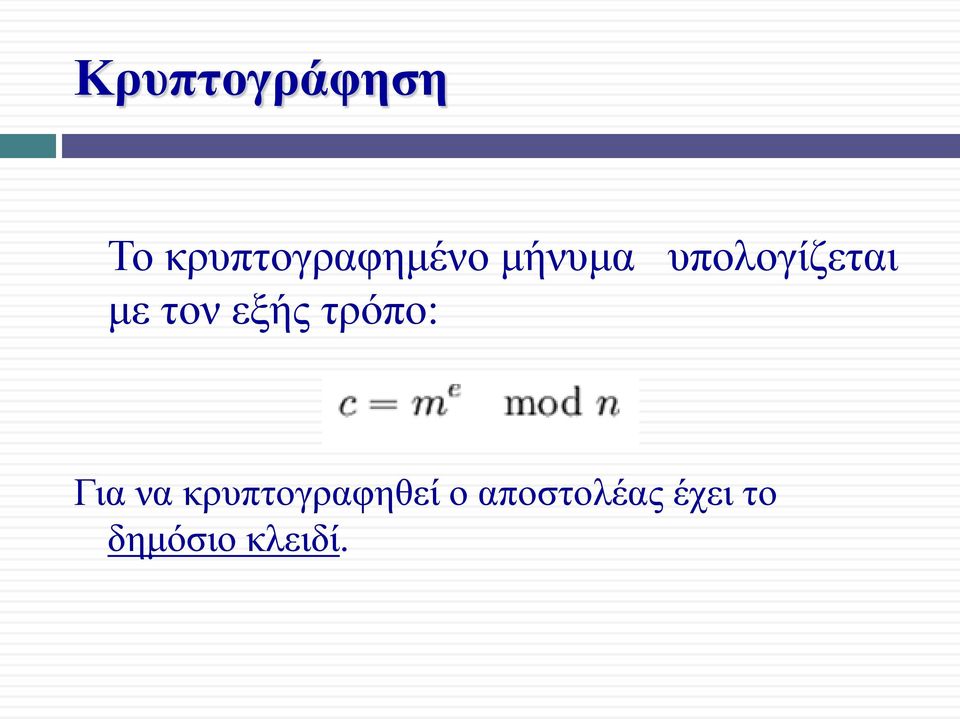 Κρυπτογράφηση

Το κρυπτογραφημένο μήνυμα υπολογίζεται με τον εξής τρόπο:

$c = m^e \mod n$

Για να κρυπτογραφηθεί ο αποστολέας έχει το δημόσιο κλειδί.